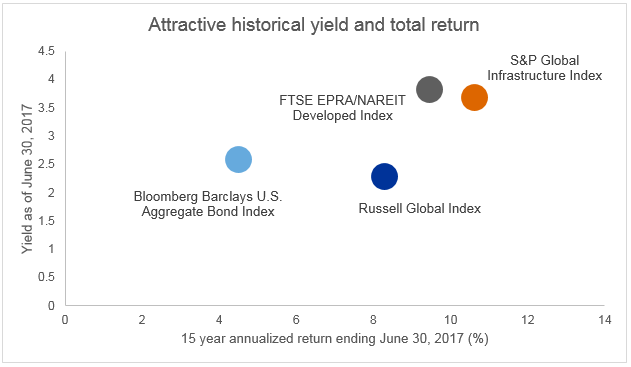 Attractive historical yield and total return

Yield as of June 30, 2017

4.5
4
3.5
3
2.5
2
1.5
1
0.5
0

S&P Global Infrastructure Index

FTSE EPRA/NAREIT Developed Index

Bloomberg Barclays U.S. Aggregate Bond Index

Russell Global Index

0 2 4 6 8 10 12 14

15 year annualized return ending June 30, 2017 (%)